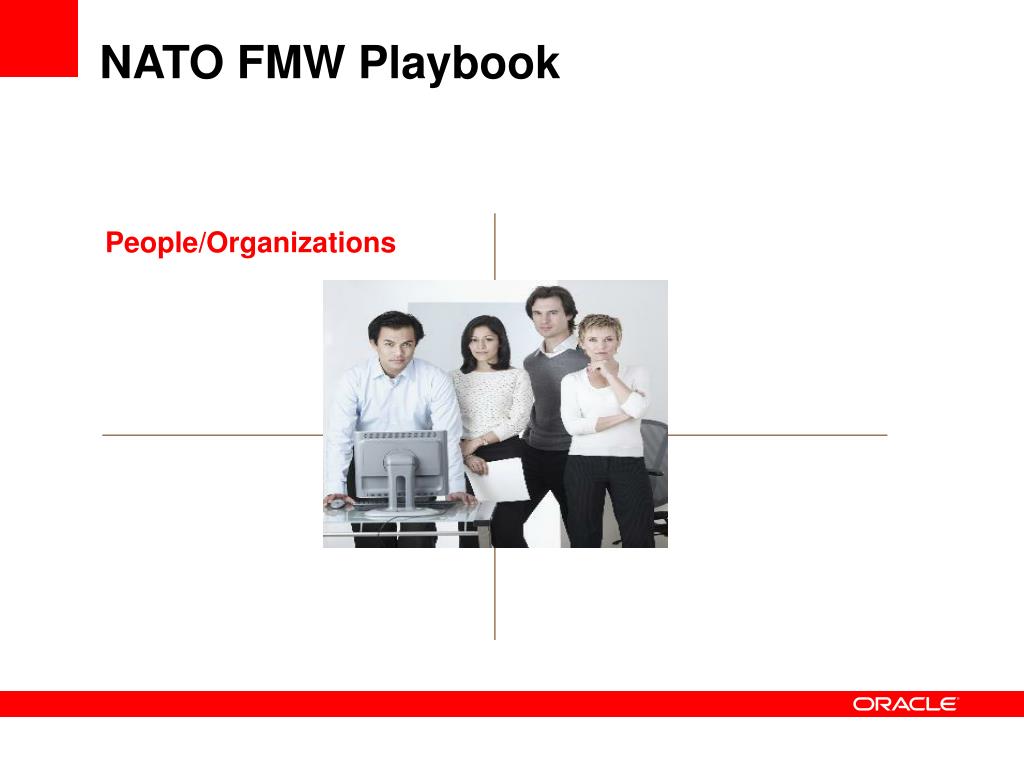 NATO FMW Playbook

People/Organizations

ORACLE